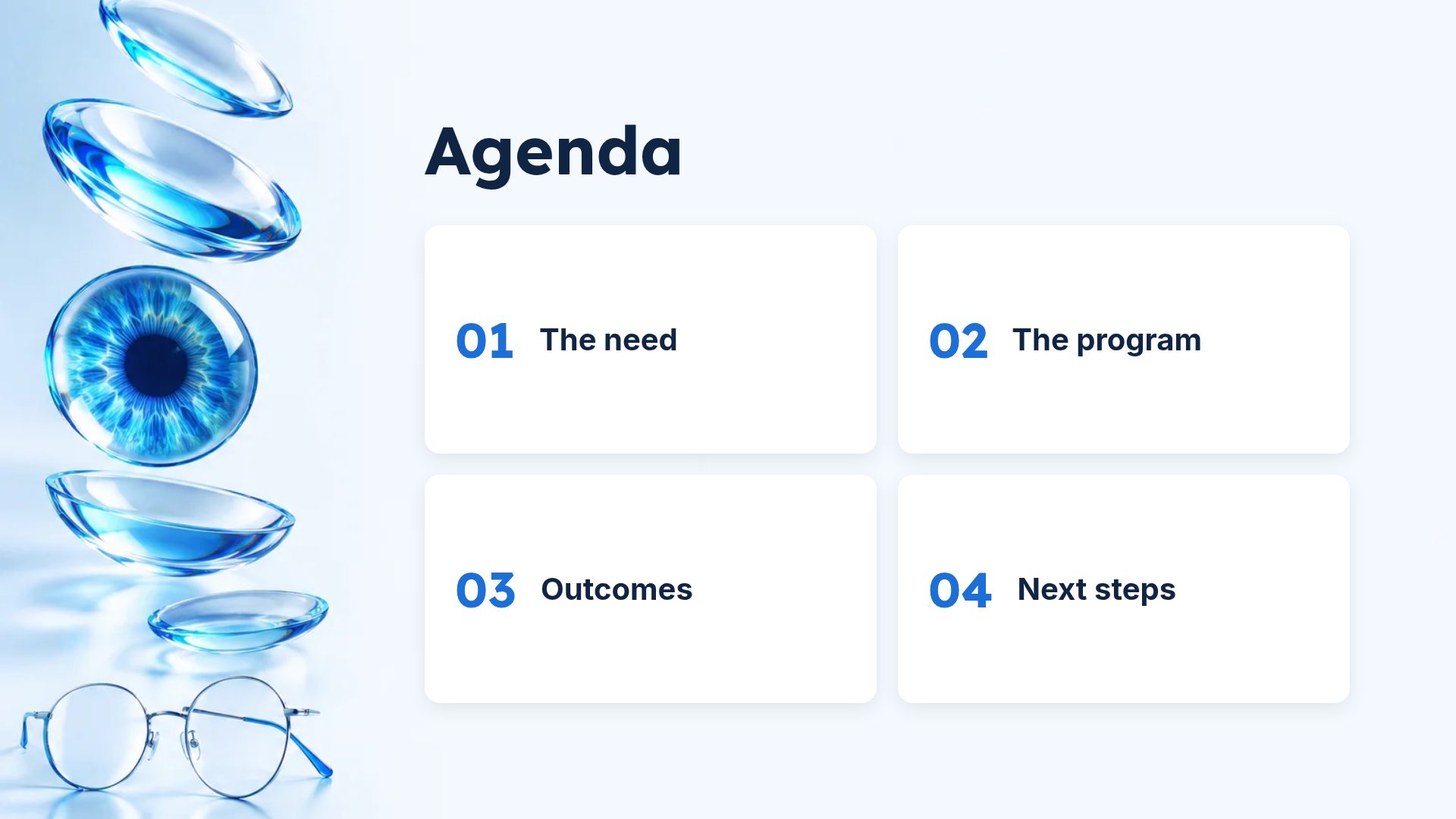 Agenda

01 The need

02 The program

03 Outcomes

04 Next steps